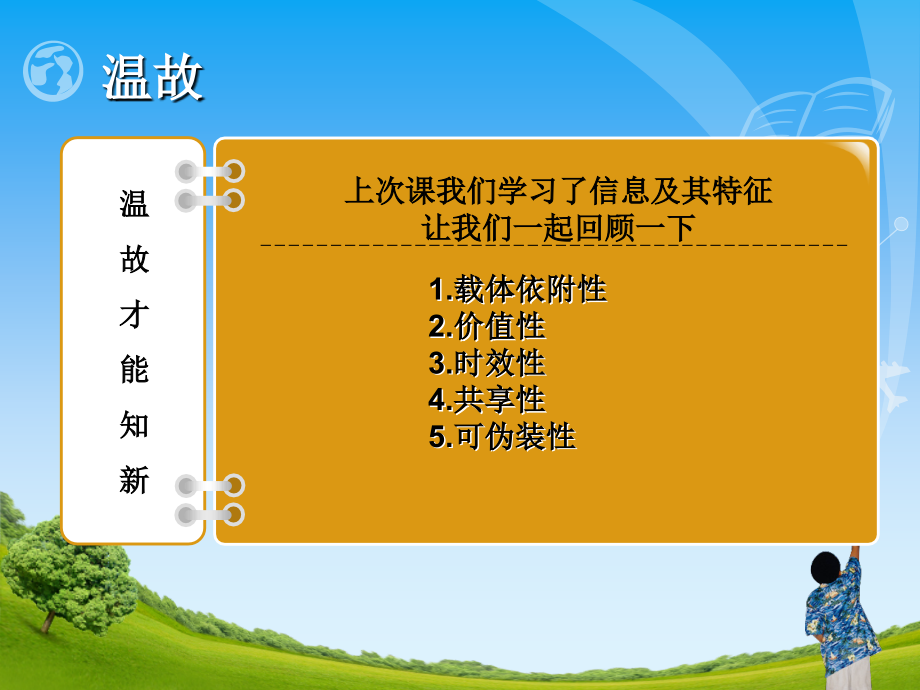 温故

温故才能知新

上次课我们学习了信息及其特征
让我们一起回顾一下

1.载体依附性
2.价值性
3.时效性
4.共享性
5.可伪装性